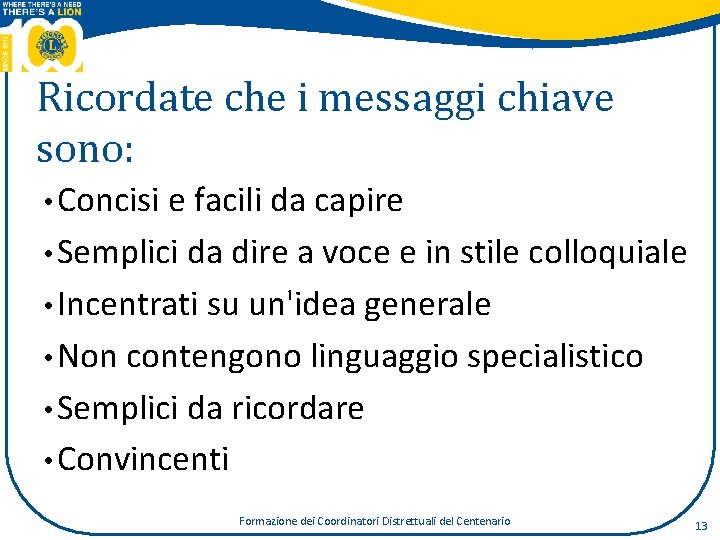 WHERE THERE'S A NEED THERE'S A LION

SINCE 1917

100

Ricordate che i messaggi chiave sono:

• Concisi e facili da capire

• Semplici da dire a voce e in stile colloquiale

• Incentrati su un'idea generale

• Non contengono linguaggio specialistico

• Semplici da ricordare

• Convincenti

Formazione dei Coordinatori Distrettuali del Centenario

13